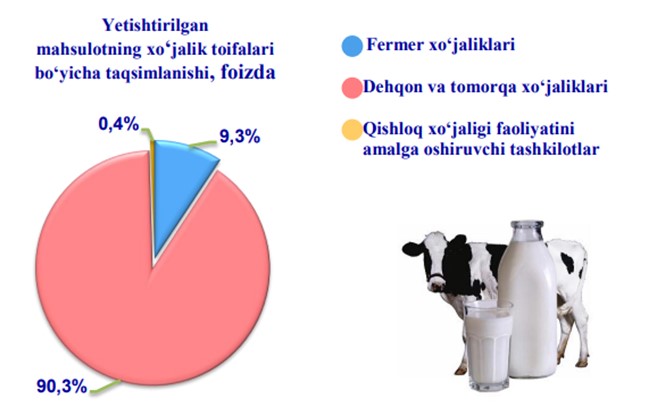 Yetishtirilgan mahsulotning xo‘jalik toifalari bo‘yicha taqsimlanishi, foizda

0,4%

9,3%

90,3%

Fermer xo‘jaliklari

Dehqon va tomorqa xo‘jaliklari

Qishloq xo‘jaligi faoliyatini amalga oshiruvchi tashkilotlar